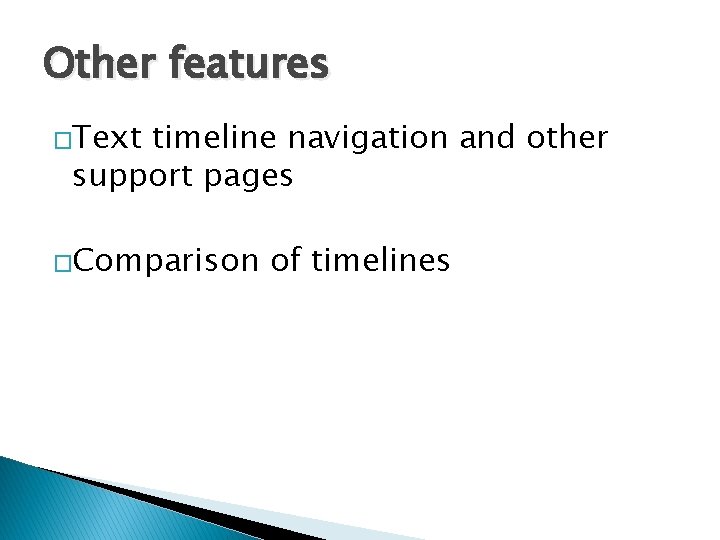 Other features

□Text timeline navigation and other support pages

□Comparison of timelines